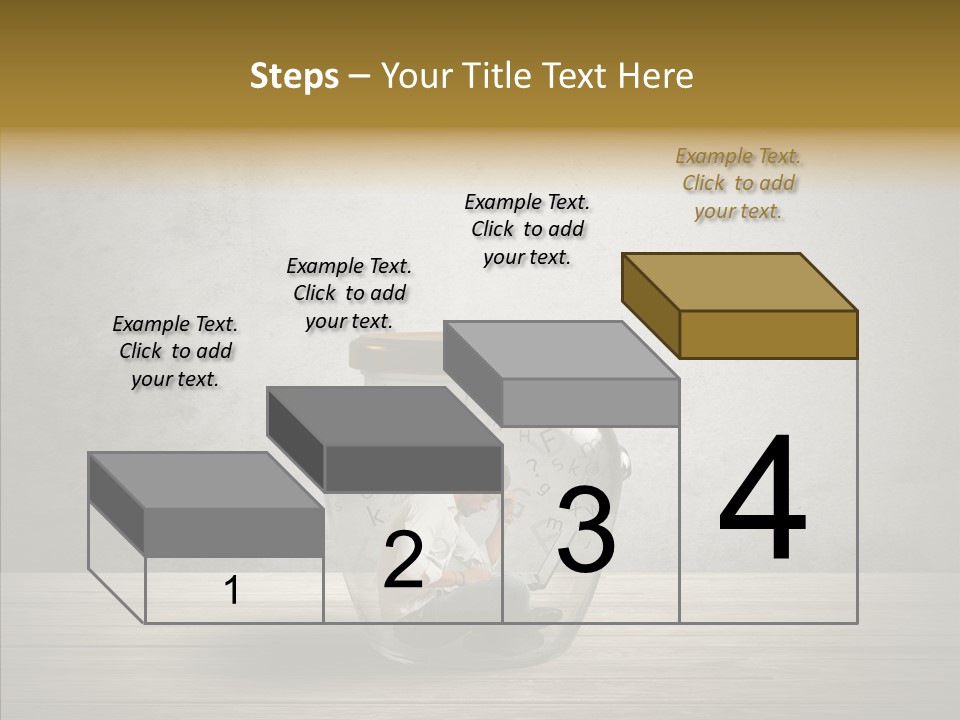 Steps – Your Title Text Here

Example Text. Click to add your text.

Example Text. Click to add your text.

Example Text. Click to add your text.

Example Text. Click to add your text.

1

2

3

4